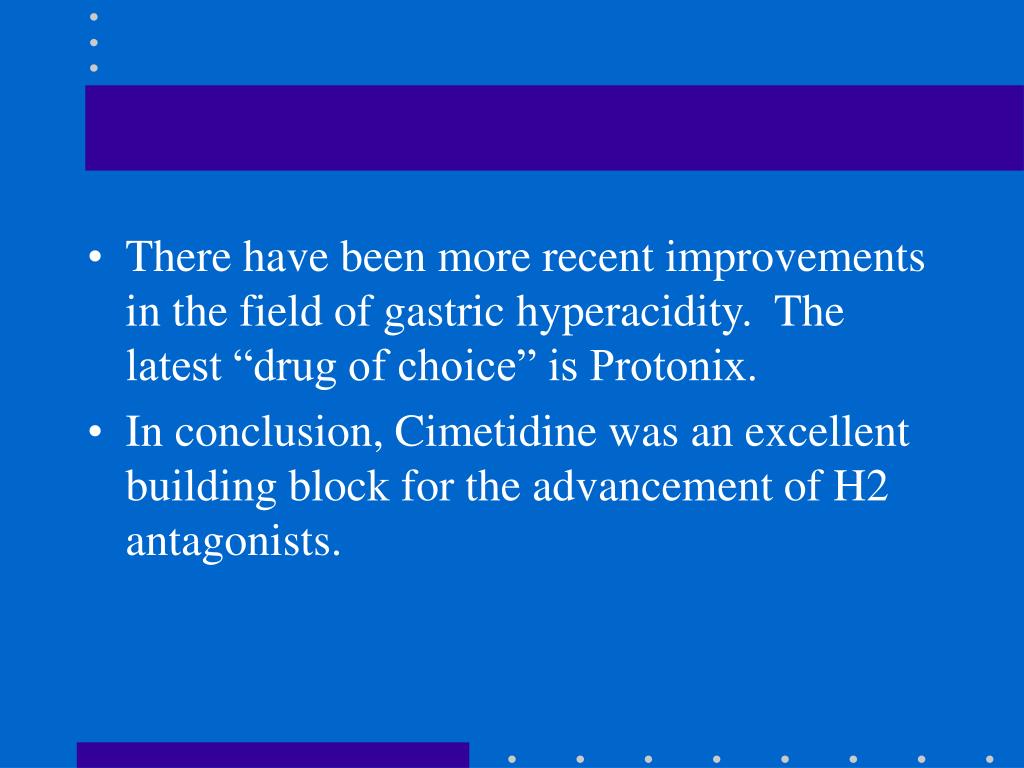 • There have been more recent improvements in the field of gastric hyperacidity. The latest “drug of choice” is Protonix.
• In conclusion, Cimetidine was an excellent building block for the advancement of H2 antagonists.